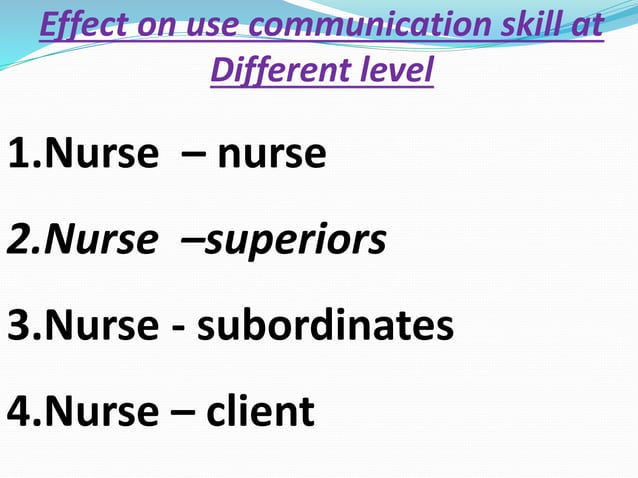 Effect on use communication skill at Different level

1.Nurse – nurse

2.Nurse –superiors

3.Nurse - subordinates

4.Nurse – client